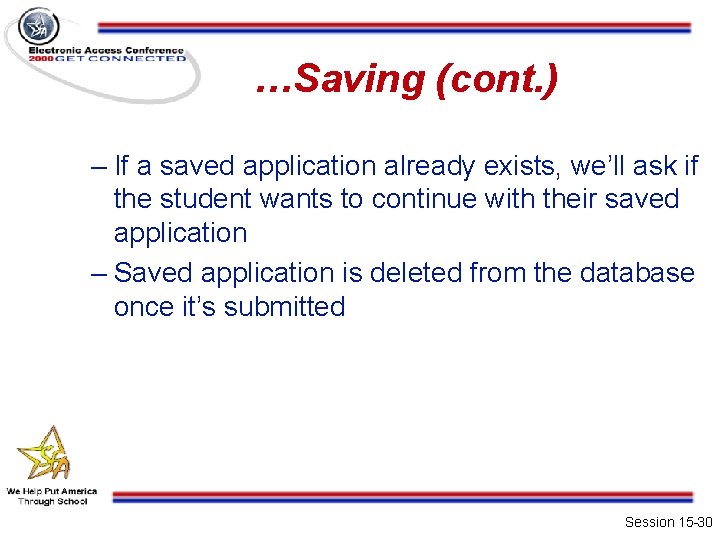 SFA
Electronic Access Conference
2000 GET CONNECTED

…Saving (cont.)

– If a saved application already exists, we'll ask if the student wants to continue with their saved application

– Saved application is deleted from the database once it's submitted

SFA
We Help Put America Through School

Session 15-30